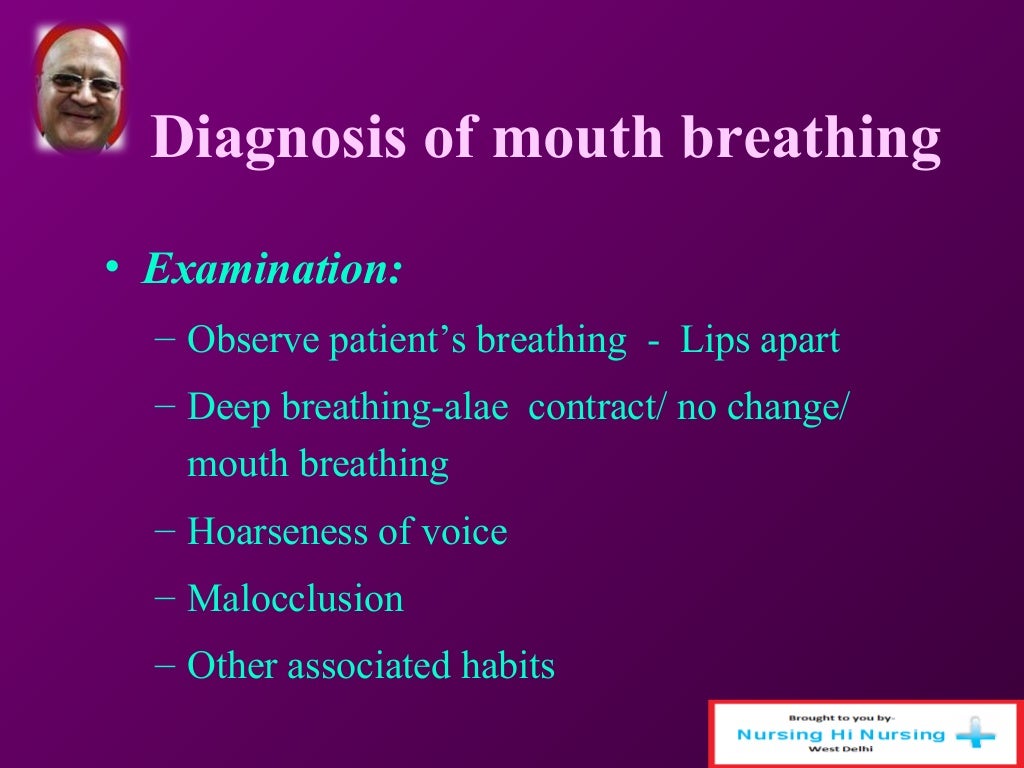 Diagnosis of mouth breathing

• Examination:
– Observe patient's breathing - Lips apart
– Deep breathing-alae contract/ no change/ mouth breathing
– Hoarseness of voice
– Malocclusion
– Other associated habits

Brought to you by-
Nursing Hi Nursing
West Delhi